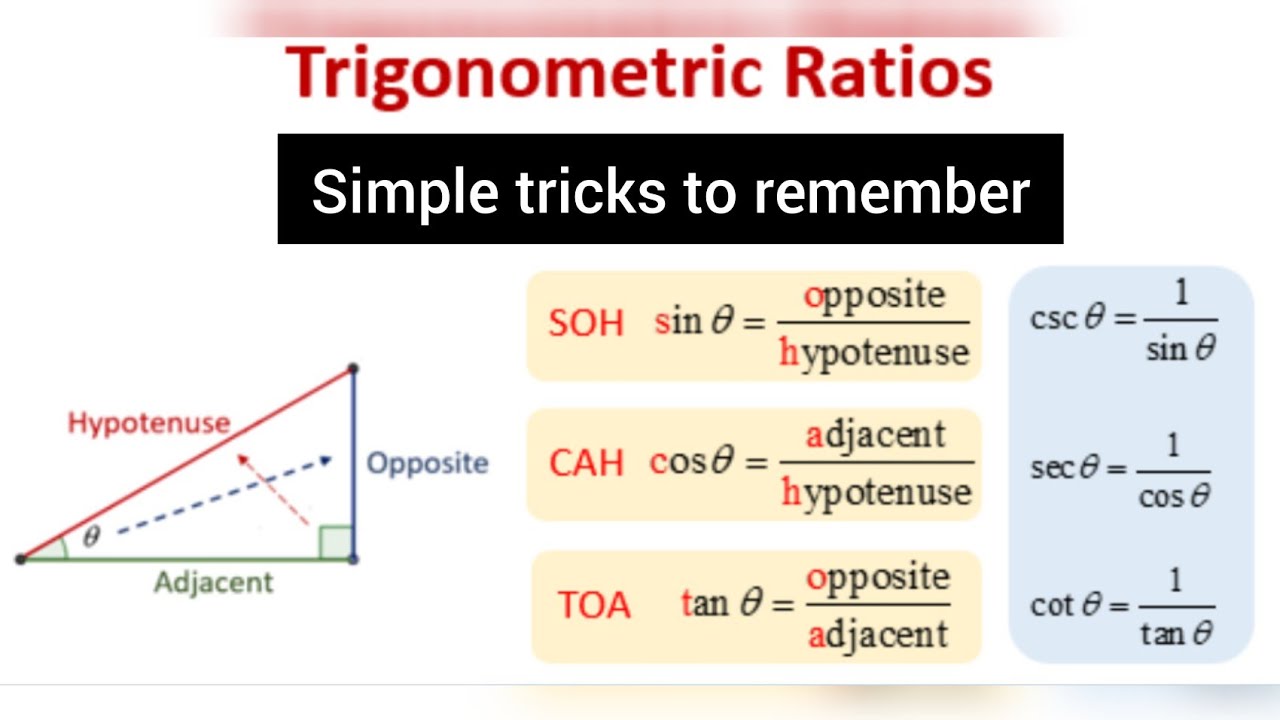 Trigonometric Ratios

Simple tricks to remember

Hypotenuse

Opposite

$\theta$

Adjacent

SOH $\sin\theta = \frac{\text{opposite}}{\text{hypotenuse}}$

CAH $\cos\theta = \frac{\text{adjacent}}{\text{hypotenuse}}$

TOA $\tan\theta = \frac{\text{opposite}}{\text{adjacent}}$

$\csc\theta = \frac{1}{\sin\theta}$

$\sec\theta = \frac{1}{\cos\theta}$

$\cot\theta = \frac{1}{\tan\theta}$